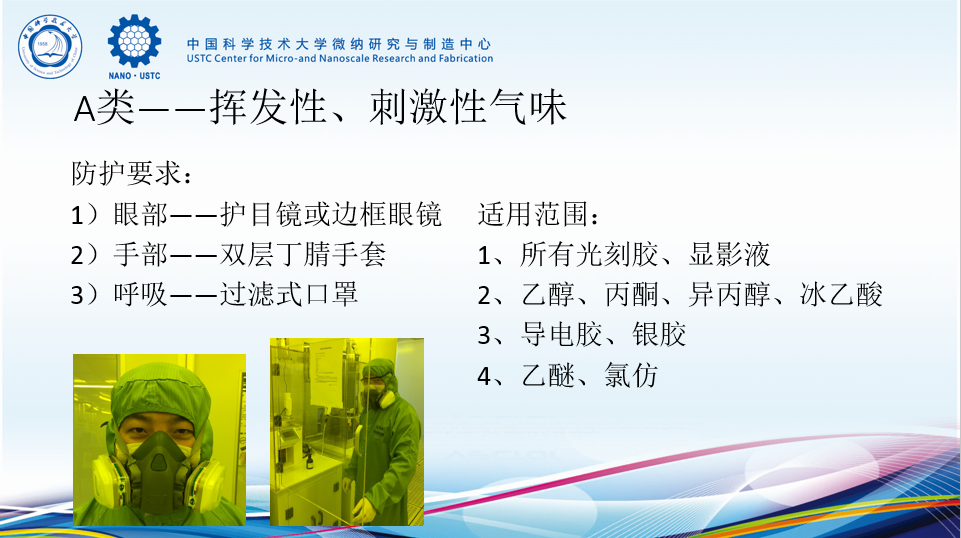 NANO · USTC

中国科学技术大学微纳研究与制造中心
USTC Center for Micro-and Nanoscale Research and Fabrication

A类——挥发性、刺激性气味

防护要求：
1）眼部——护目镜或边框眼镜
2）手部——双层丁腈手套
3）呼吸——过滤式口罩

适用范围：
1、所有光刻胶、显影液
2、乙醇、丙酮、异丙醇、冰乙酸
3、导电胶、银胶
4、乙醚、氯仿